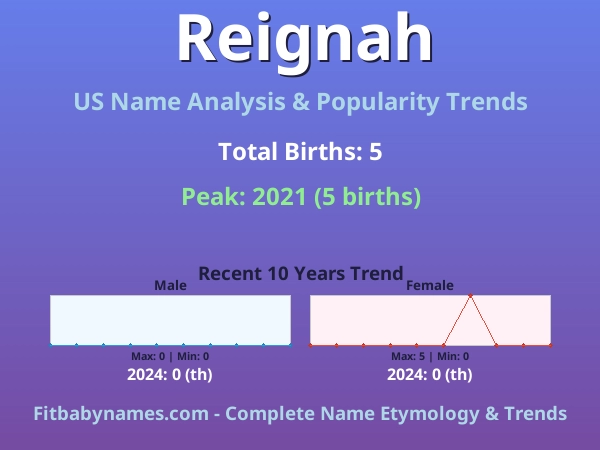 Reignah

US Name Analysis & Popularity Trends

Total Births: 5

Peak: 2021 (5 births)

Recent 10 Years Trend

Male

Max: 0 | Min: 0

2024: 0 (th)

Female

Max: 5 | Min: 0

2024: 0 (th)

Fitbabynames.com - Complete Name Etymology & Trends